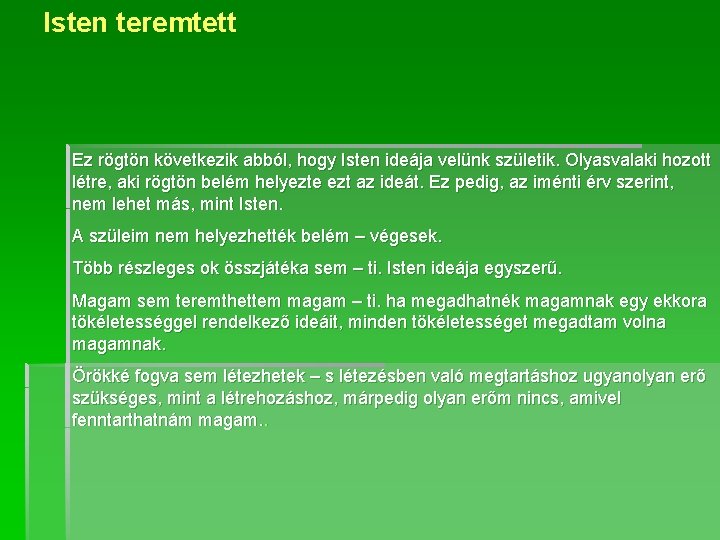 Isten teremtett

Ez rögtön következik abból, hogy Isten ideája velünk születik. Olyasvalaki hozott létre, aki rögtön belém helyezte ezt az ideát. Ez pedig, az iménti érv szerint, nem lehet más, mint Isten.

A szüleim nem helyezhették belém – végesek.

Több részleges ok összjátéka sem – ti. Isten ideája egyszerű.

Magam sem teremthettem magam – ti. ha megadhatnék magamnak egy ekkora tökéletességgel rendelkező ideáit, minden tökéletességet megadtam volna magamnak.

Örökké fogva sem létezhetek – s létezésben való megtartáshoz ugyanolyan erő szükséges, mint a létrehozáshoz, márpedig olyan erőm nincs, amivel fenntarthatnám magam..